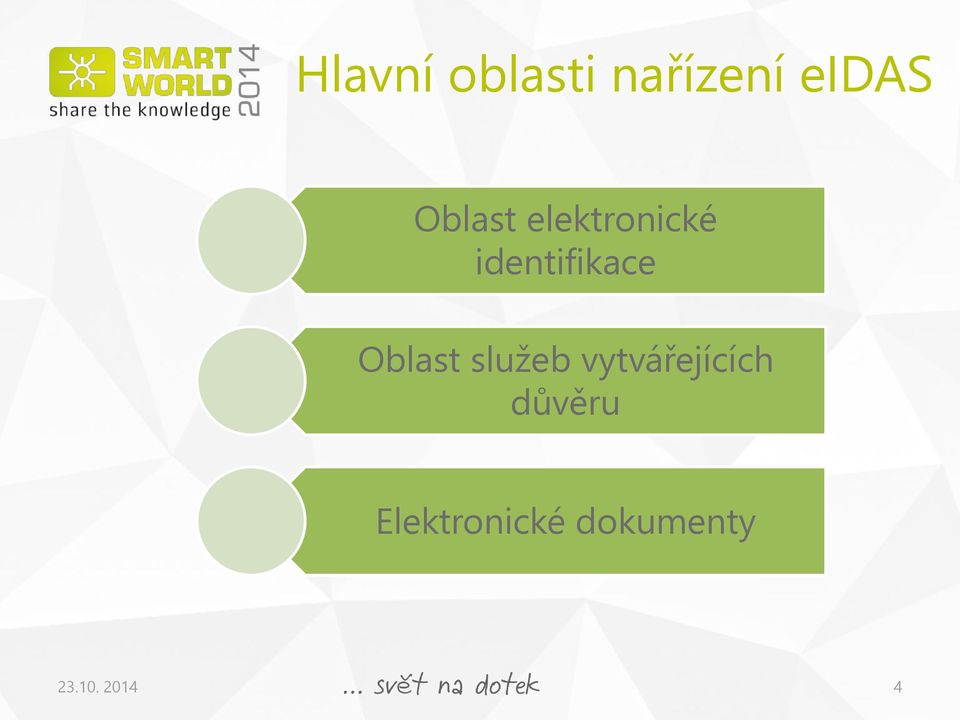 SMART WORLD 2014
share the knowledge

Hlavní oblasti nařízení eIDAS

Oblast elektronické identifikace

Oblast služeb vytvářejících důvěru

Elektronické dokumenty

23.10. 2014
... svět na dotek
4